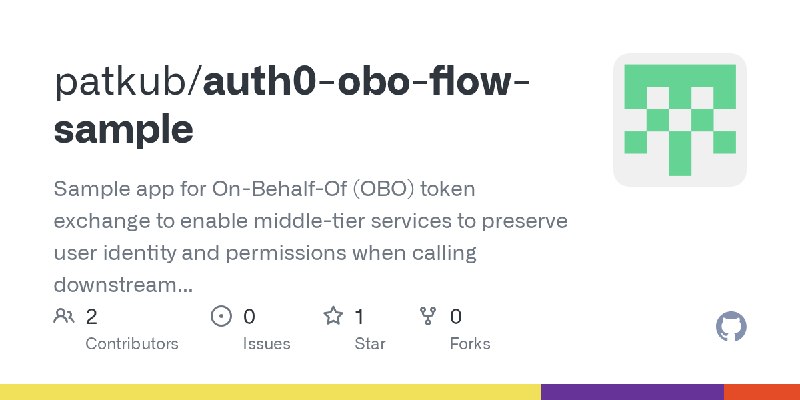 patkub/auth0-obo-flow-sample

Sample app for On-Behalf-Of (OBO) token exchange to enable middle-tier services to preserve user identity and permissions when calling downstream...

2
Contributors

0
Issues

1
Star

0
Forks